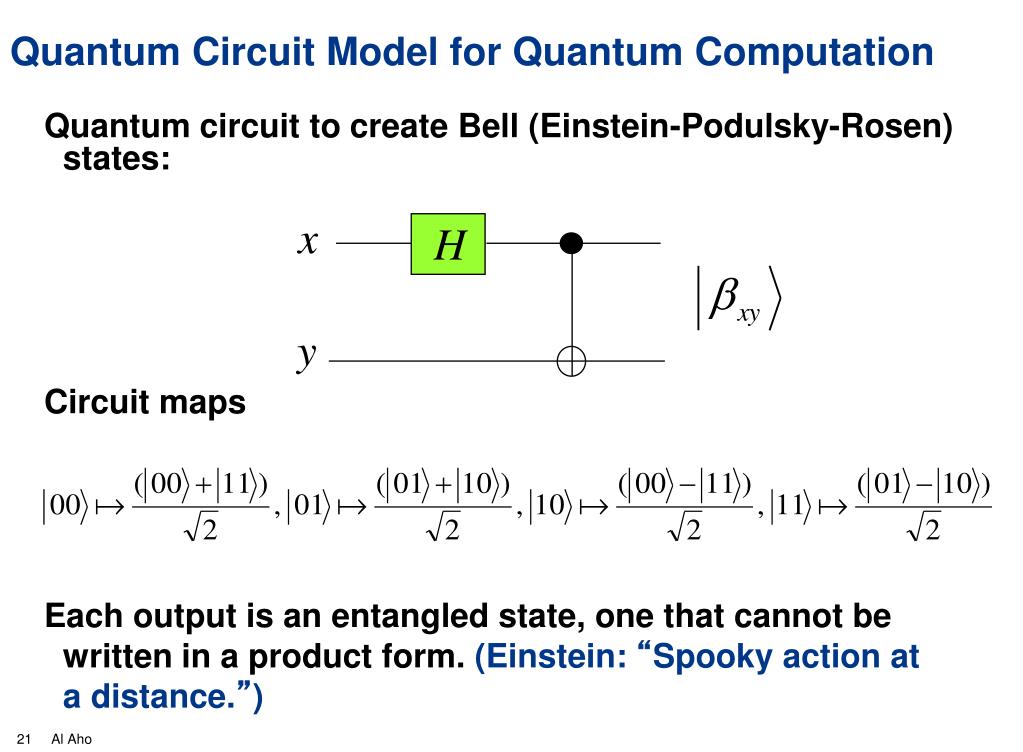 Quantum Circuit Model for Quantum Computation

Quantum circuit to create Bell (Einstein-Podulsky-Rosen) states:

$x$

$H$

$y$

$|\beta_{xy}\rangle$

Circuit maps

$|00\rangle \mapsto \frac{(|00\rangle + |11\rangle)}{\sqrt{2}}, |01\rangle \mapsto \frac{(|01\rangle + |10\rangle)}{\sqrt{2}}, |10\rangle \mapsto \frac{(|00\rangle - |11\rangle)}{\sqrt{2}}, |11\rangle \mapsto \frac{(|01\rangle - |10\rangle)}{\sqrt{2}}$

Each output is an entangled state, one that cannot be written in a product form. (Einstein: “Spooky action at a distance.”)

21 Al Aho